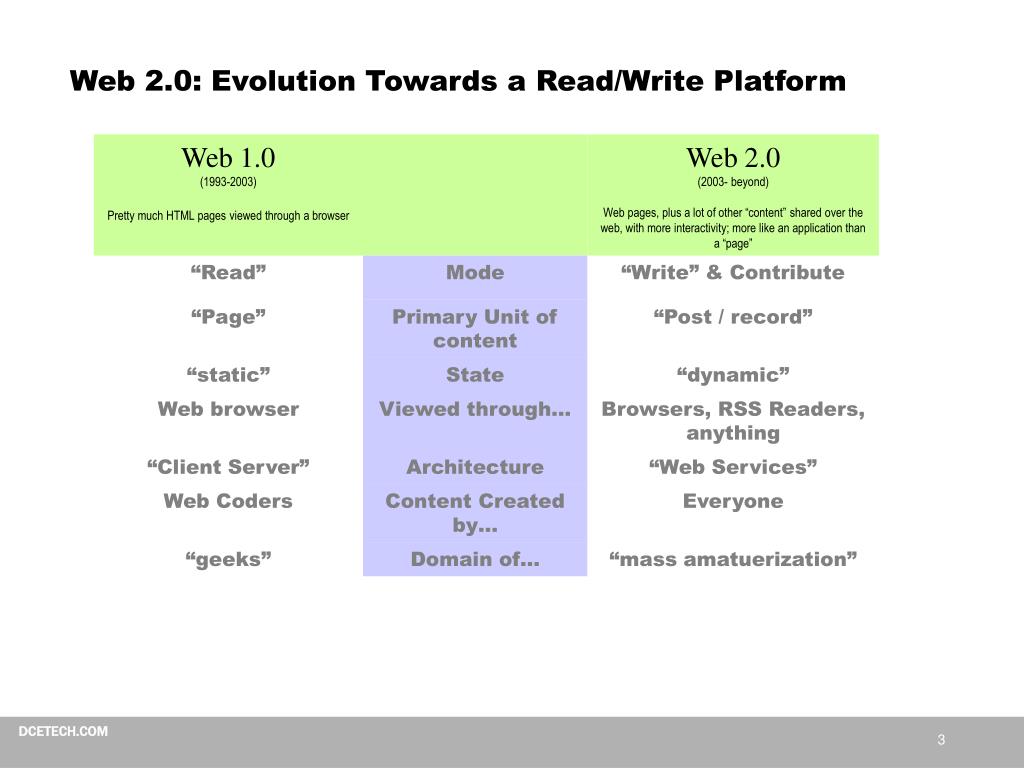 Web 2.0: Evolution Towards a Read/Write Platform

| Web 1.0 (1993-2003) Pretty much HTML pages viewed through a browser | | Web 2.0 (2003- beyond) Web pages, plus a lot of other “content” shared over the web, with more interactivity; more like an application than a “page” |
|---|---|---|
| “Read” | Mode | “Write” & Contribute |
| “Page” | Primary Unit of content | “Post / record” |
| “static” | State | “dynamic” |
| Web browser | Viewed through… | Browsers, RSS Readers, anything |
| “Client Server” | Architecture | “Web Services” |
| Web Coders | Content Created by… | Everyone |
| “geeks” | Domain of… | “mass amatuerization” |

DCETECH.COM

3